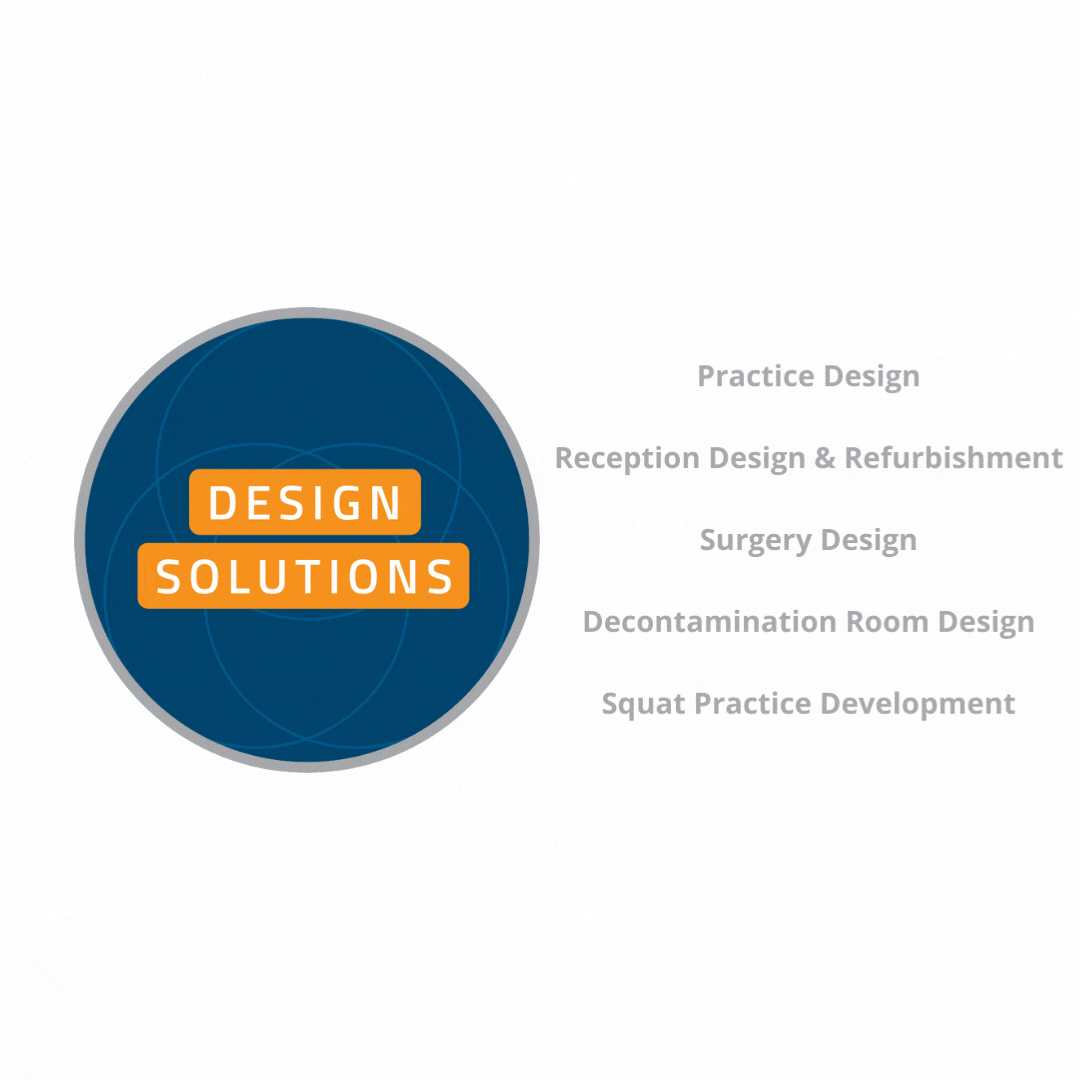 DESIGN
SOLUTIONS

Practice Design

Reception Design & Refurbishment

Surgery Design

Decontamination Room Design

Squat Practice Development